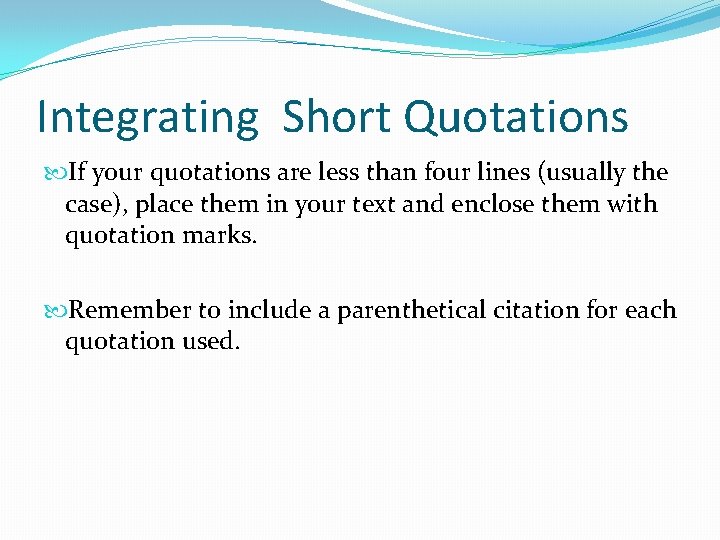 Integrating Short Quotations

If your quotations are less than four lines (usually the case), place them in your text and enclose them with quotation marks.

Remember to include a parenthetical citation for each quotation used.